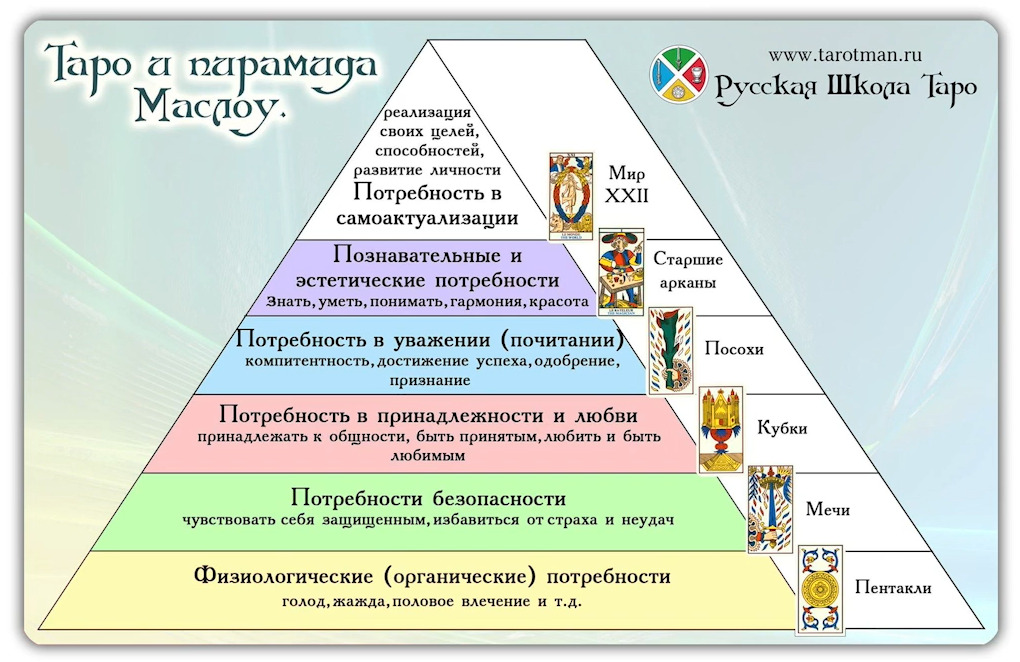 Таро и пирамида Маслоу.

www.tarotman.ru
Русская Школа Таро

реализация своих целей, способностей, развитие личности
Потребность в самоактуализации

Мир XXII

Познавательные и эстетические потребности
Знать, уметь, понимать, гармония, красота

Старшие арканы

Потребность в уважении (почитании)
компитентность, достижение успеха, одобрение, признание

Посохи

Потребность в принадлежности и любви
принадлежать к общности, быть принятым, любить и быть любимым

Кубки

Потребности безопасности
чувствовать себя защищенным, избавиться от страха и неудач

Мечи

Физиологические (органические) потребности
голод, жажда, половое влечение и т.д.

Пентакли